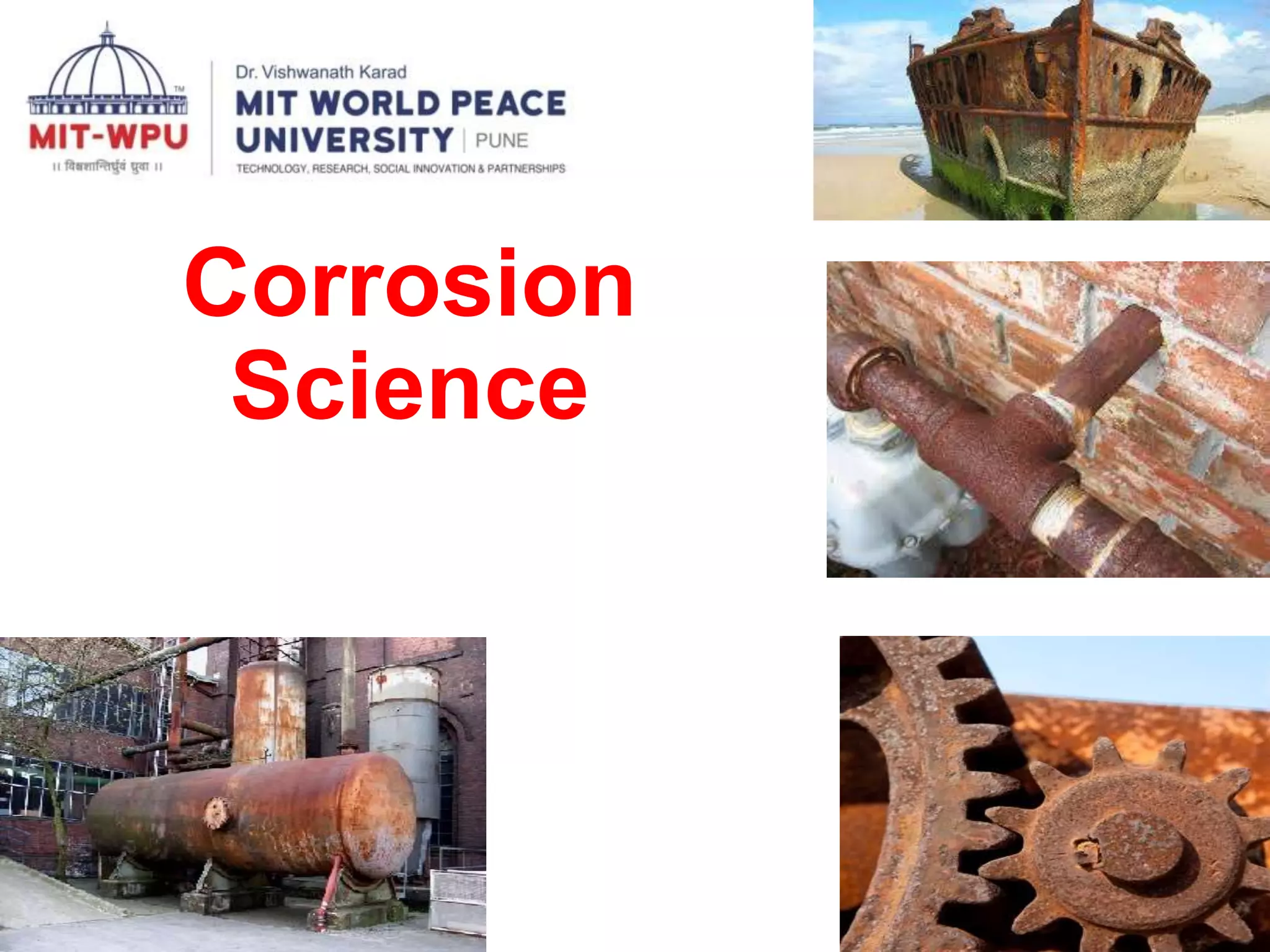 TM
MIT-WPU
॥ विश्वशान्तिर्ध्रुवं ध्रुवा ॥

Dr. Vishwanath Karad
MIT WORLD PEACE UNIVERSITY | PUNE
TECHNOLOGY, RESEARCH, SOCIAL INNOVATION & PARTNERSHIPS

Corrosion Science